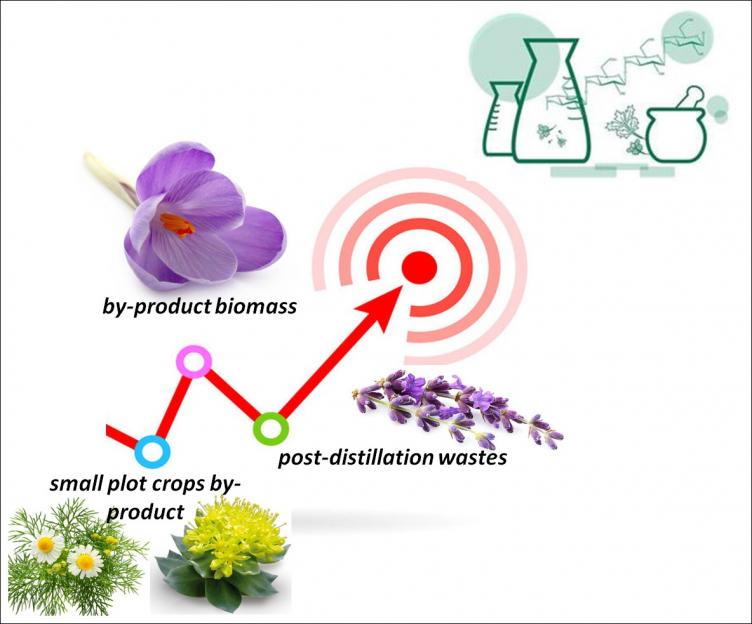 by-product biomass

post-distillation wastes

small plot crops by-product